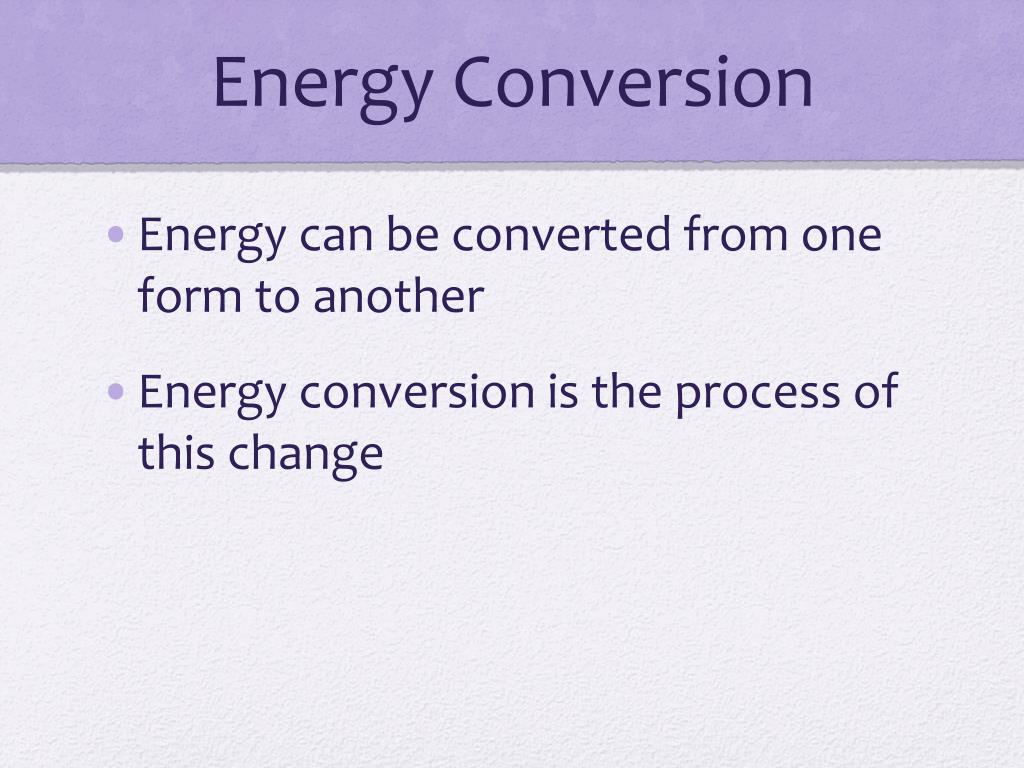 Energy Conversion

• Energy can be converted from one form to another

• Energy conversion is the process of this change